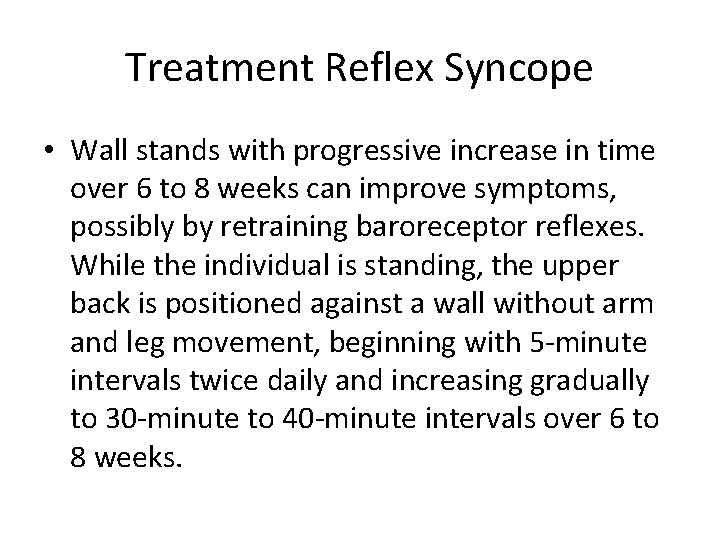 Treatment Reflex Syncope

• Wall stands with progressive increase in time over 6 to 8 weeks can improve symptoms, possibly by retraining baroreceptor reflexes. While the individual is standing, the upper back is positioned against a wall without arm and leg movement, beginning with 5-minute intervals twice daily and increasing gradually to 30-minute to 40-minute intervals over 6 to 8 weeks.